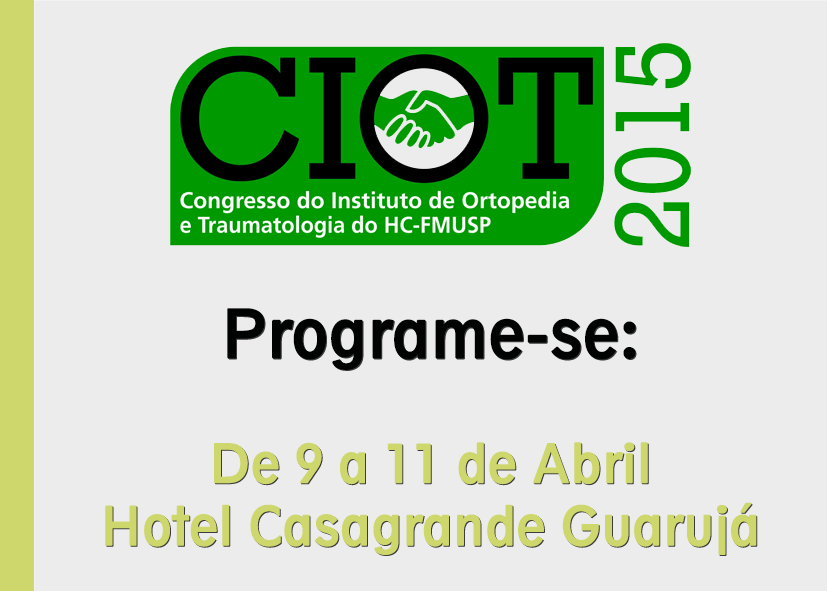 CIOT 2015
Congresso do Instituto de Ortopedia e Traumatologia do HC-FMUSP

Programe-se:

De 9 a 11 de Abril
Hotel Casagrande Guarujá